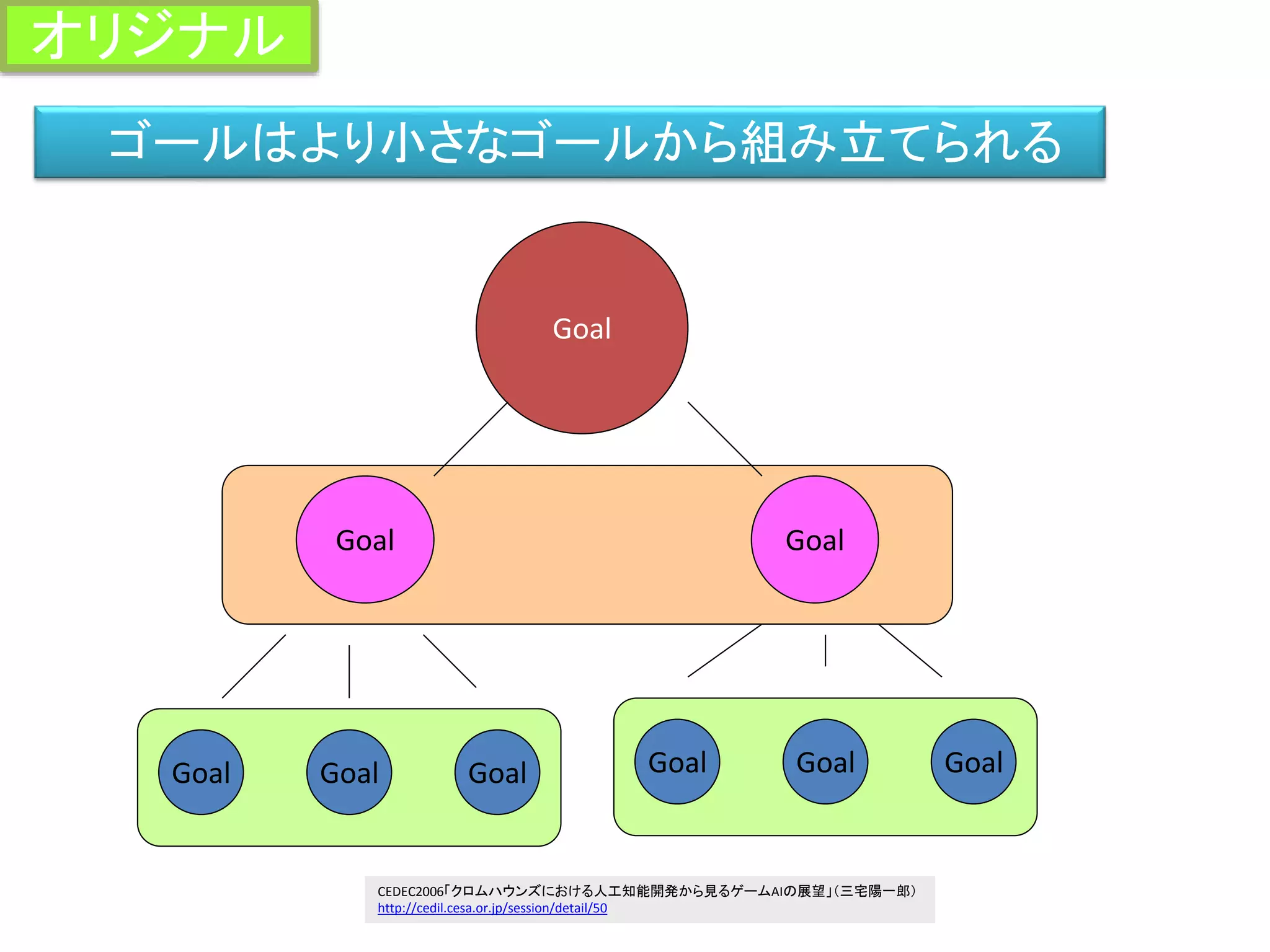 オリジナル

ゴールはより小さなゴールから組み立てられる

Goal

Goal

Goal

Goal

Goal

Goal

Goal

Goal

Goal

CEDEC2006「クロムハウンズにおける人工知能開発から見るゲームAIの展望」(三宅陽一郎)
http://cedil.cesa.or.jp/session/detail/50